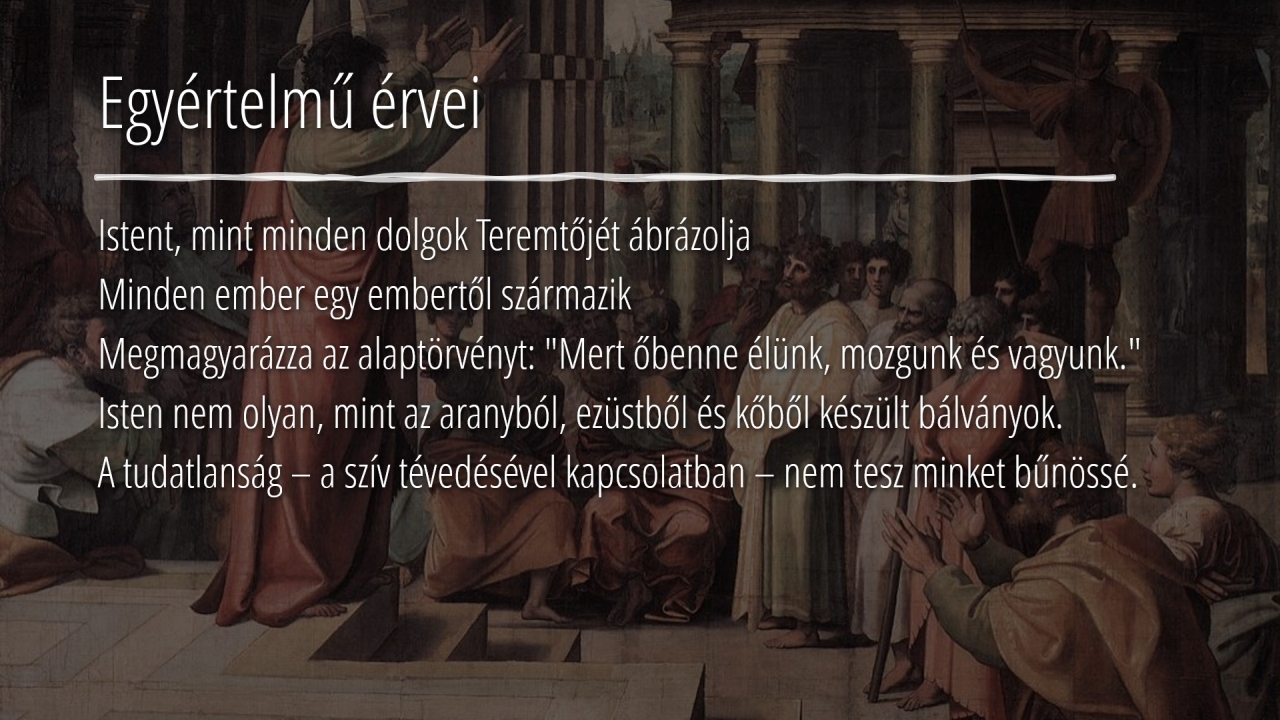 Egyértelmű érvei

Istent, mint minden dolgok Teremtőjét ábrázolja
Minden ember egy embertől származik
Megmagyarázza az alaptörvényt: "Mert őbenne élünk, mozgunk és vagyunk."
Isten nem olyan, mint az aranyból, ezüstből és kőből készült bálványok.
A tudatlanság – a szív tévedésével kapcsolatban – nem tesz minket bűnössé.